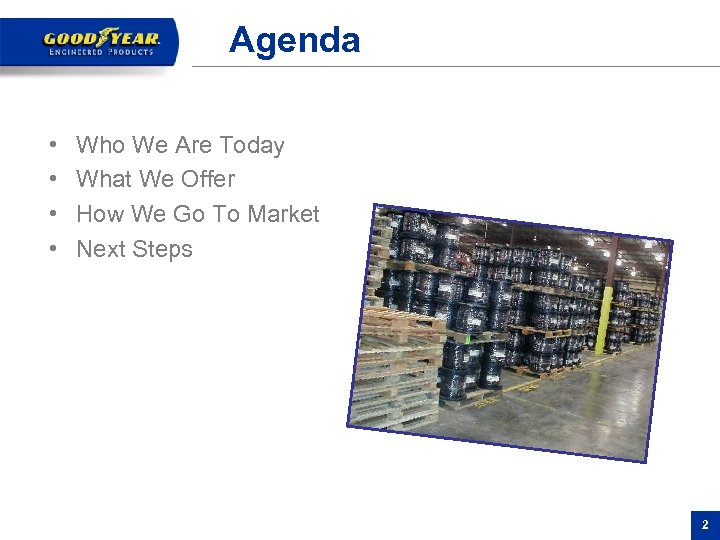 GOODYEAR
ENGINEERED PRODUCTS

Agenda

• Who We Are Today
• What We Offer
• How We Go To Market
• Next Steps

2